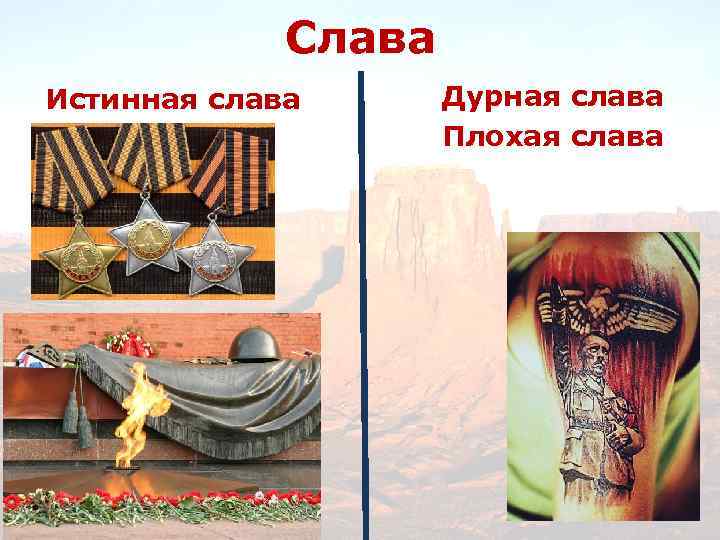 Слава

Истинная слава

Дурная слава
Плохая слава